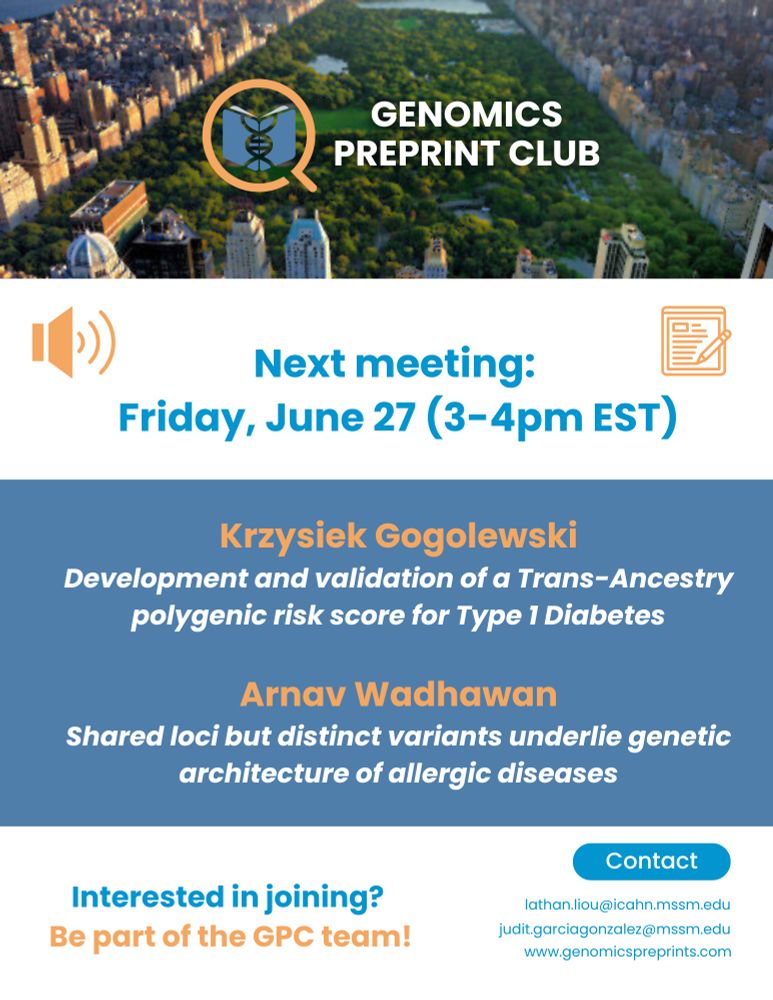 GENOMICS PREPRINT CLUB

Next meeting:
Friday, June 27 (3-4pm EST)

Krzysiek Gogolewski
Development and validation of a Trans-Ancestry polygenic risk score for Type 1 Diabetes

Arnav Wadhawan
Shared loci but distinct variants underlie genetic architecture of allergic diseases

Interested in joining?
Be part of the GPC team!

Contact
lathan.liou@icahn.mssm.edu
judit.garciagonzalez@mssm.edu
www.genomicspreprints.com